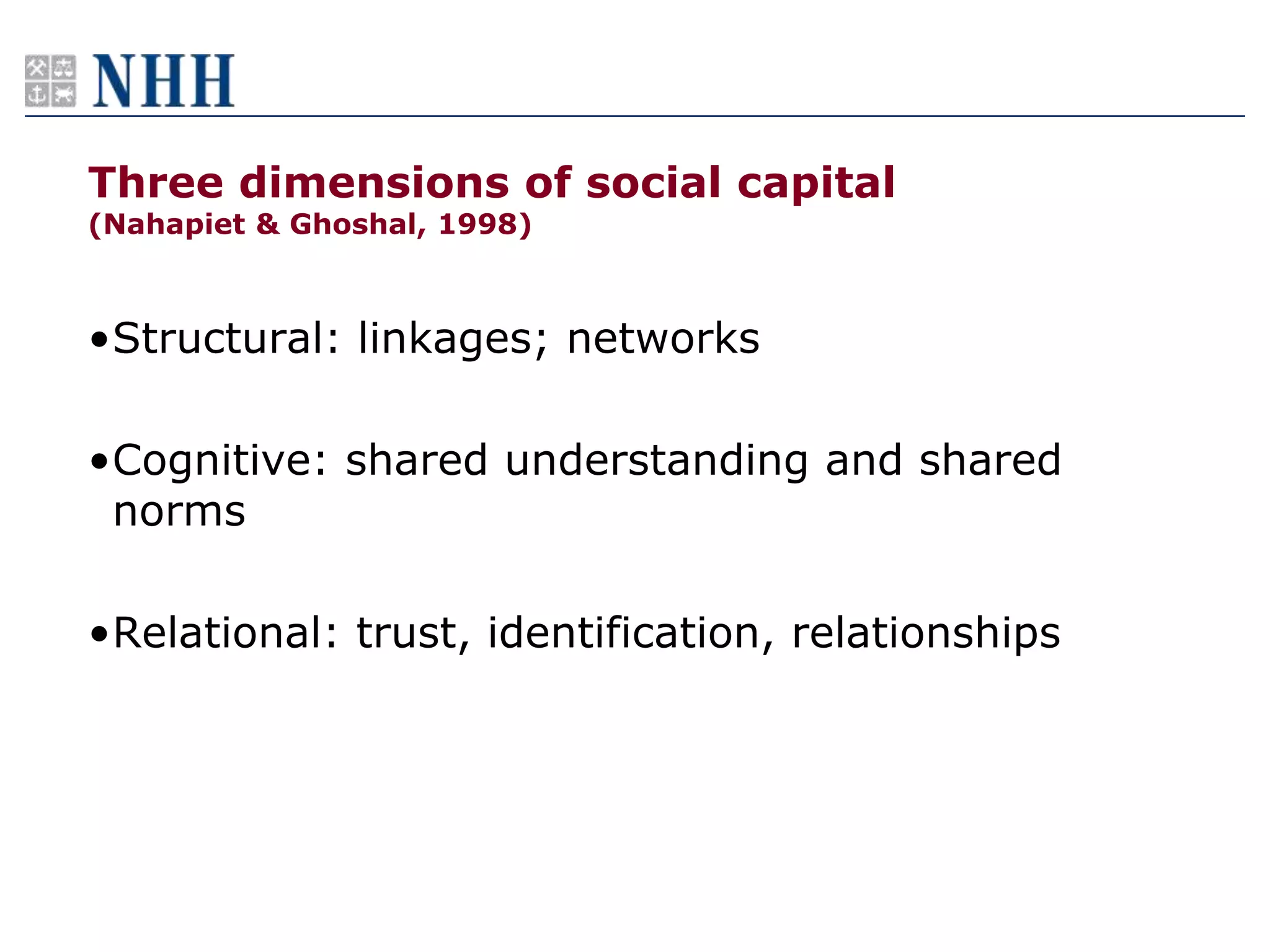 NHH

Three dimensions of social capital
(Nahapiet & Ghoshal, 1998)

•Structural: linkages; networks

•Cognitive: shared understanding and shared norms

•Relational: trust, identification, relationships